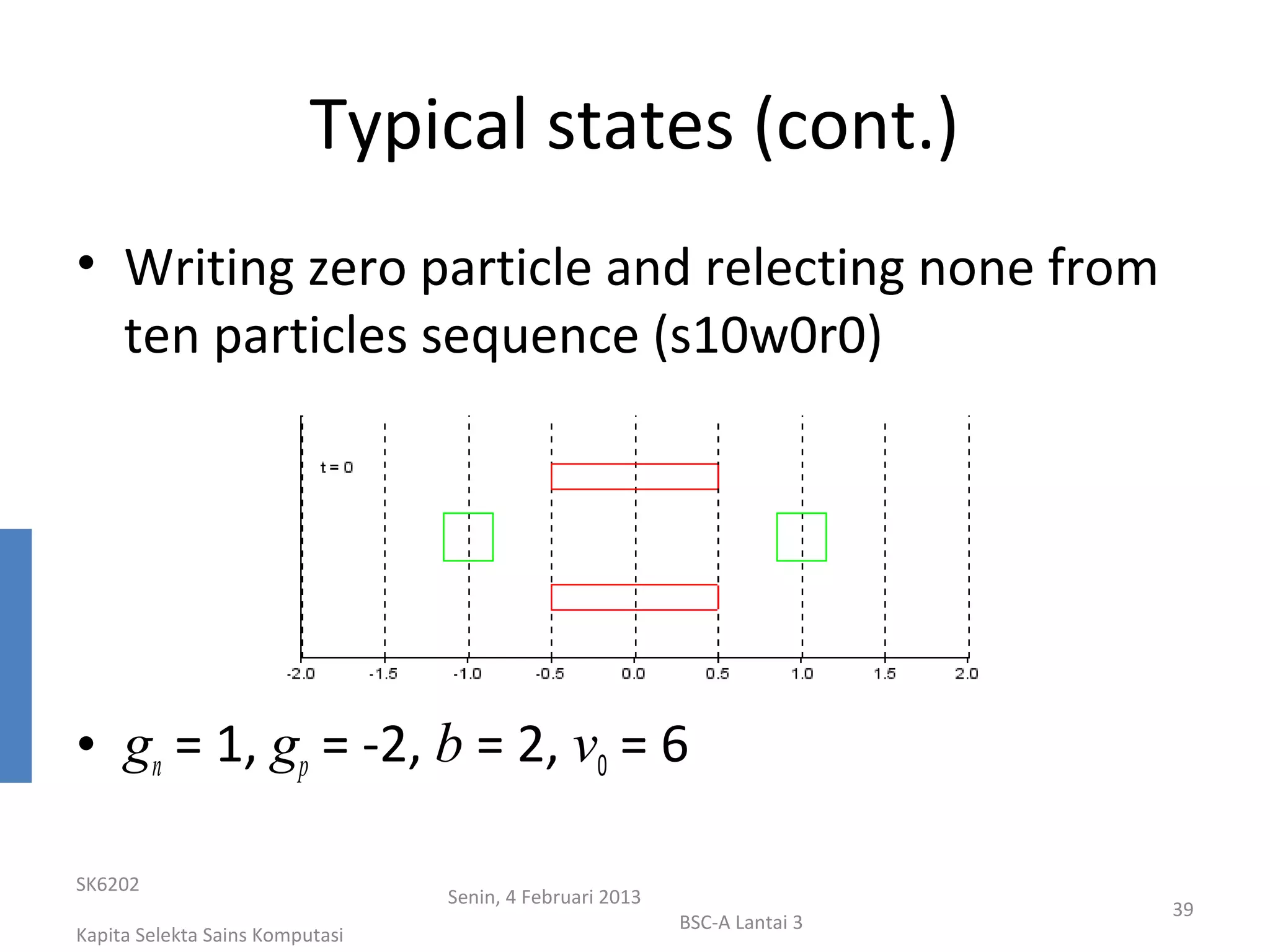 Typical states (cont.)

• Writing zero particle and relecting none from ten particles sequence (s10w0r0)

t = 0

-2.0 -1.5 -1.0 -0.5 0.0 0.5 1.0 1.5 2.0

• $g_n = 1$, $g_p = -2$, $b = 2$, $v_0 = 6$

SK6202

Kapita Selekta Sains Komputasi

Senin, 4 Februari 2013

BSC-A Lantai 3

39